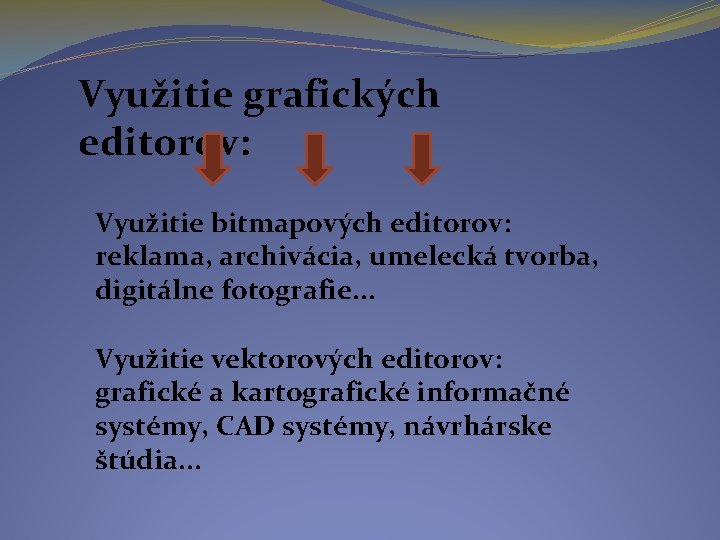 Využitie grafických editorov:

Využitie bitmapových editorov: reklama, archivácia, umelecká tvorba, digitálne fotografie...

Využitie vektorových editorov: grafické a kartografické informačné systémy, CAD systémy, návrhárske štúdia...